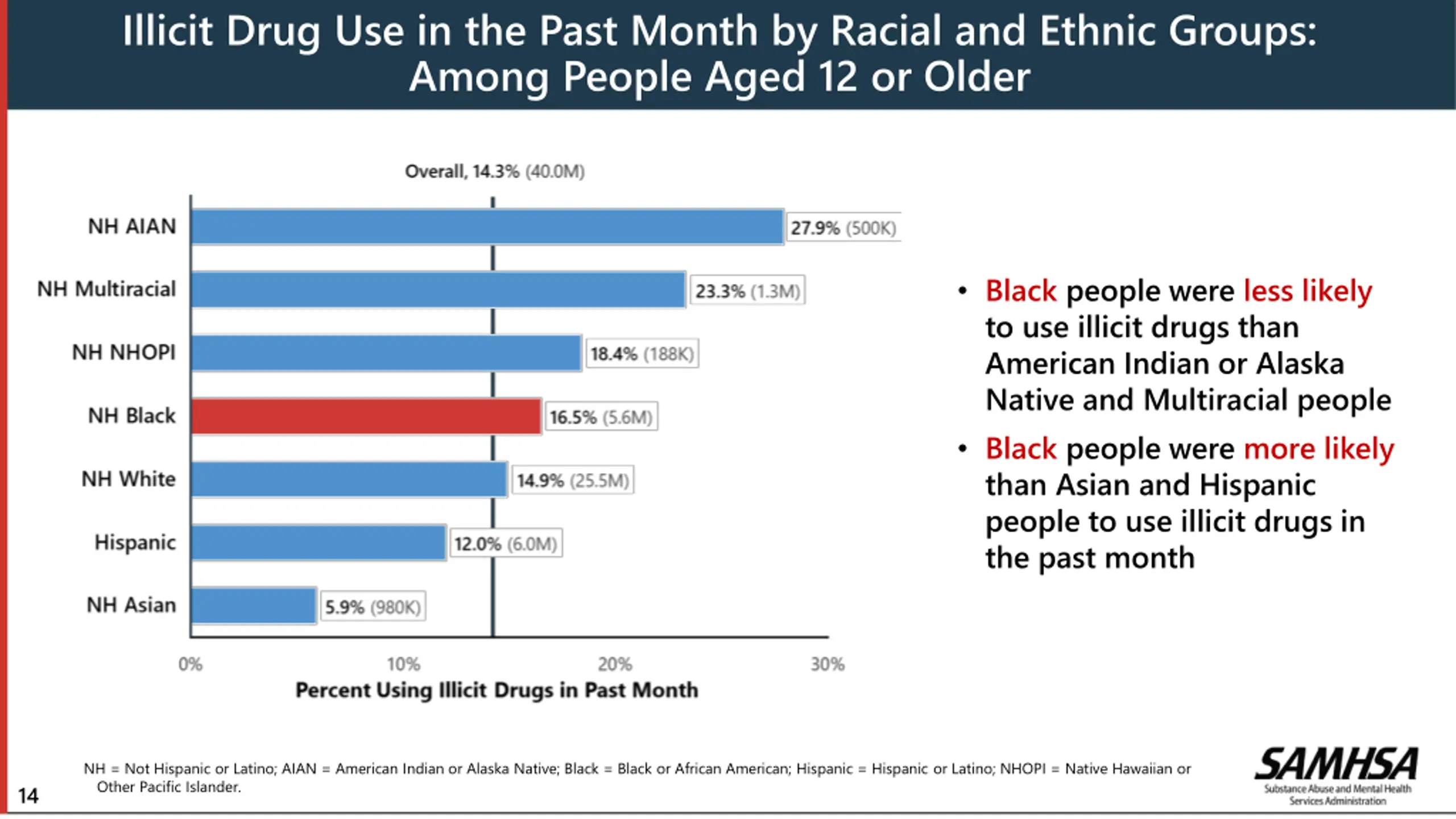 Illicit Drug Use in the Past Month by Racial and Ethnic Groups: Among People Aged 12 or Older

Overall, 14.3% (40.0M)

NH AIAN 27.9% (500K)
NH Multiracial 23.3% (1.3M)
NH NHOPI 18.4% (188K)
NH Black 16.5% (5.6M)
NH White 14.9% (25.5M)
Hispanic 12.0% (6.0M)
NH Asian 5.9% (980K)

0% 10% 20% 30%
Percent Using Illicit Drugs in Past Month

• Black people were less likely to use illicit drugs than American Indian or Alaska Native and Multiracial people

• Black people were more likely than Asian and Hispanic people to use illicit drugs in the past month

NH = Not Hispanic or Latino; AIAN = American Indian or Alaska Native; Black = Black or African American; Hispanic = Hispanic or Latino; NHOPI = Native Hawaiian or Other Pacific Islander.

14

SAMHSA
Substance Abuse and Mental Health Services Administration